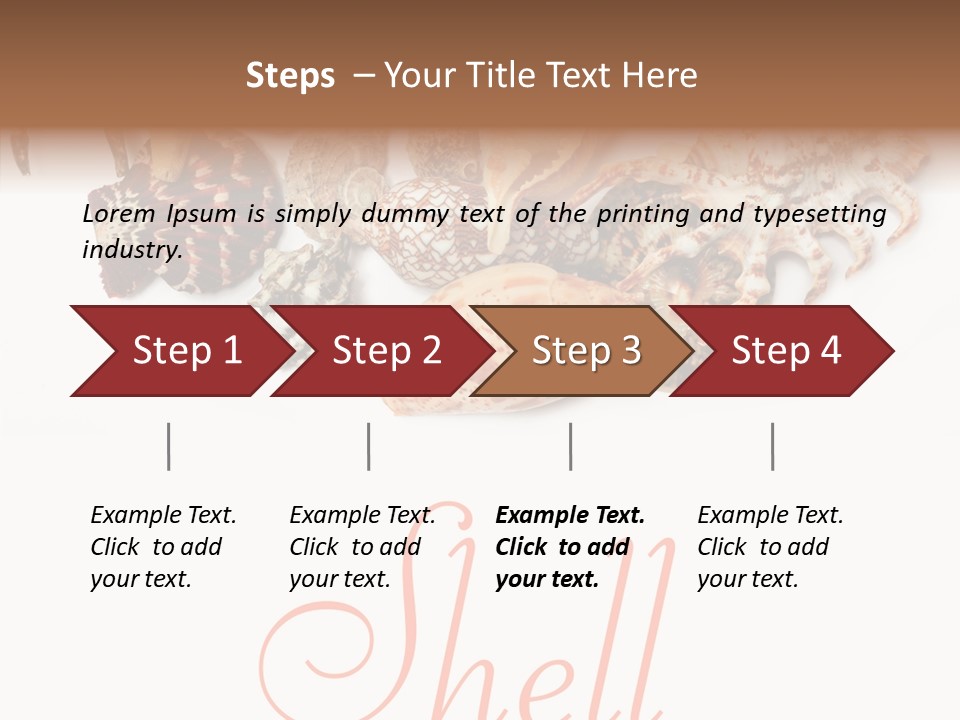 Steps – Your Title Text Here

Lorem Ipsum is simply dummy text of the printing and typesetting industry.

Step 1

Step 2

Step 3

Step 4

Example Text. Click to add your text.

Example Text. Click to add your text.

Example Text. Click to add your text.

Example Text. Click to add your text.

Shell